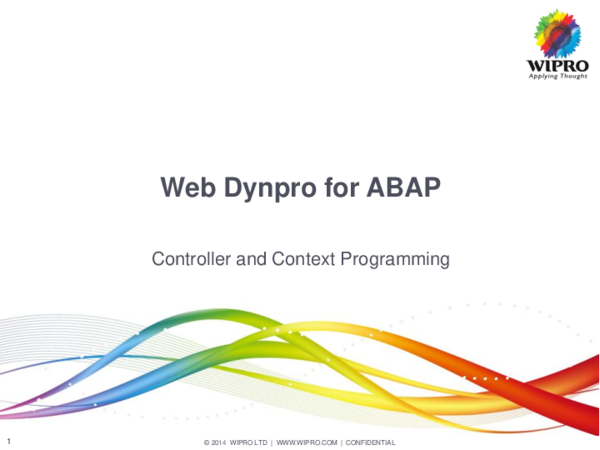 WIPRO
Applying Thought

Web Dynpro for ABAP

Controller and Context Programming

1

© 2014 WIPRO LTD | WWW.WIPRO.COM | CONFIDENTIAL